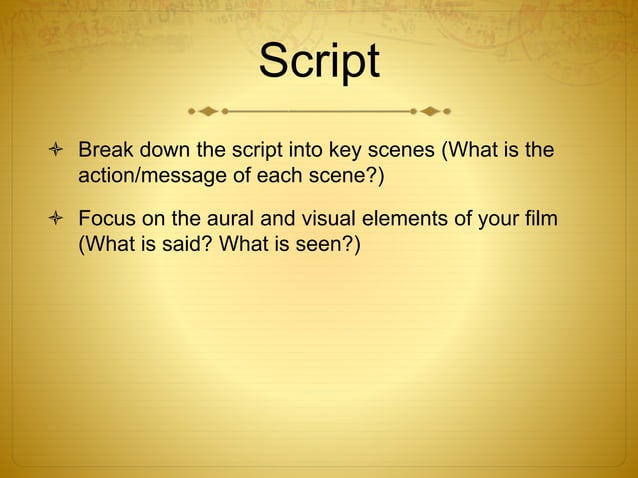 Script

Break down the script into key scenes (What is the action/message of each scene?)

Focus on the aural and visual elements of your film (What is said? What is seen?)